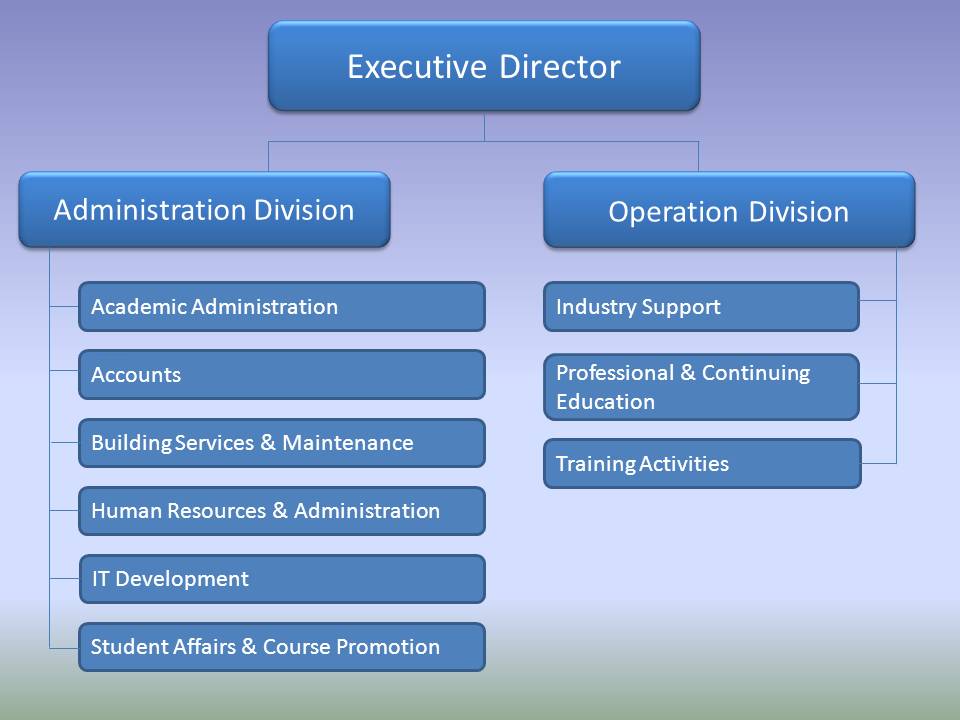 Executive Director

Administration Division

Academic Administration

Accounts

Building Services & Maintenance

Human Resources & Administration

IT Development

Student Affairs & Course Promotion

Operation Division

Industry Support

Professional & Continuing Education

Training Activities